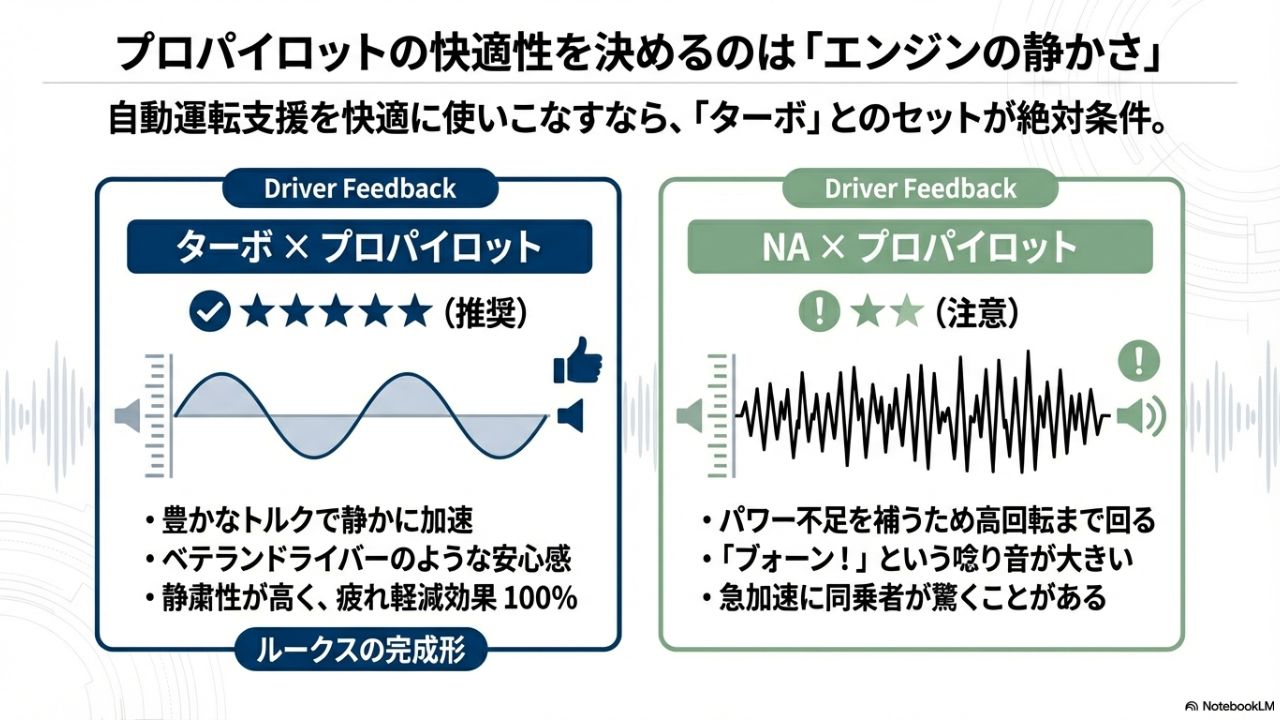 プロパイロットの快適性を決めるのは「エンジンの静かさ」

自動運転支援を快適に使いこなすなら、「ターボ」とのセットが絶対条件。

Driver Feedback

ターボ × プロパイロット

★★★★★（推奨）

・豊かなトルクで静かに加速
・ベテランドライバーのような安心感
・静粛性が高く、疲れ軽減効果 100%

ルークスの完成形

Driver Feedback

NA × プロパイロット

★★（注意）

・パワー不足を補うため高回転まで回る
・「ブォーン！」という唸り音が大きい
・急加速に同乗者が驚くことがある

NotebookLM